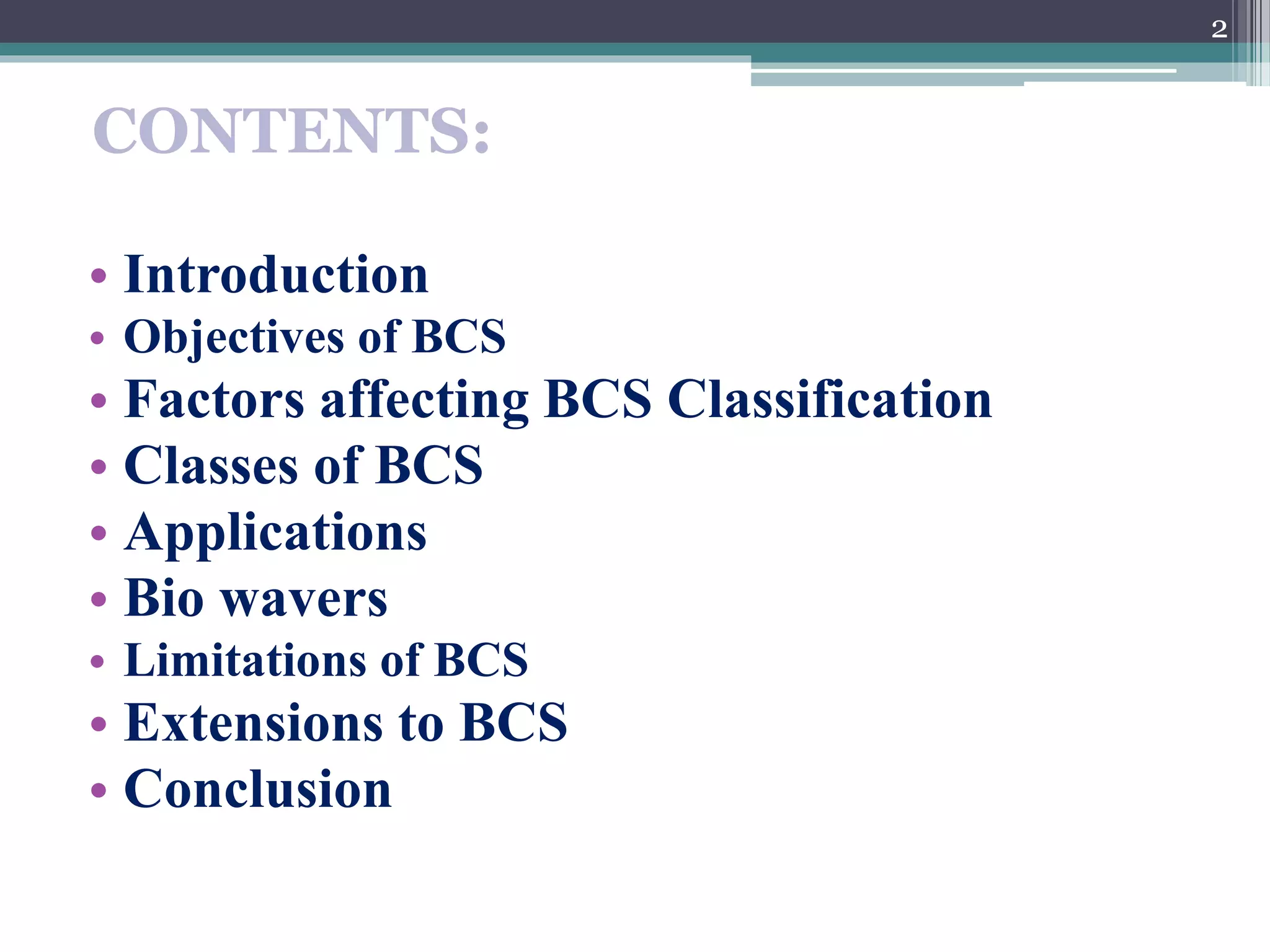 2

CONTENTS:

• Introduction
• Objectives of BCS
• Factors affecting BCS Classification
• Classes of BCS
• Applications
• Bio wavers
• Limitations of BCS
• Extensions to BCS
• Conclusion